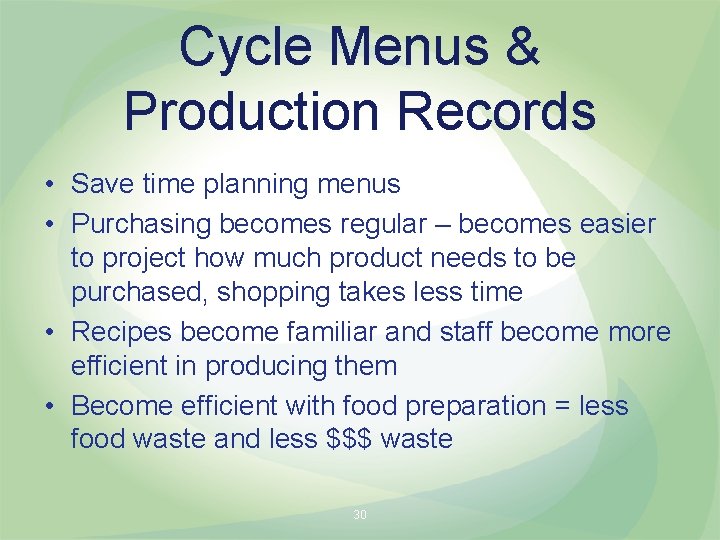 Cycle Menus & Production Records

• Save time planning menus
• Purchasing becomes regular – becomes easier to project how much product needs to be purchased, shopping takes less time
• Recipes become familiar and staff become more efficient in producing them
• Become efficient with food preparation = less food waste and less \$\$\$ waste

30